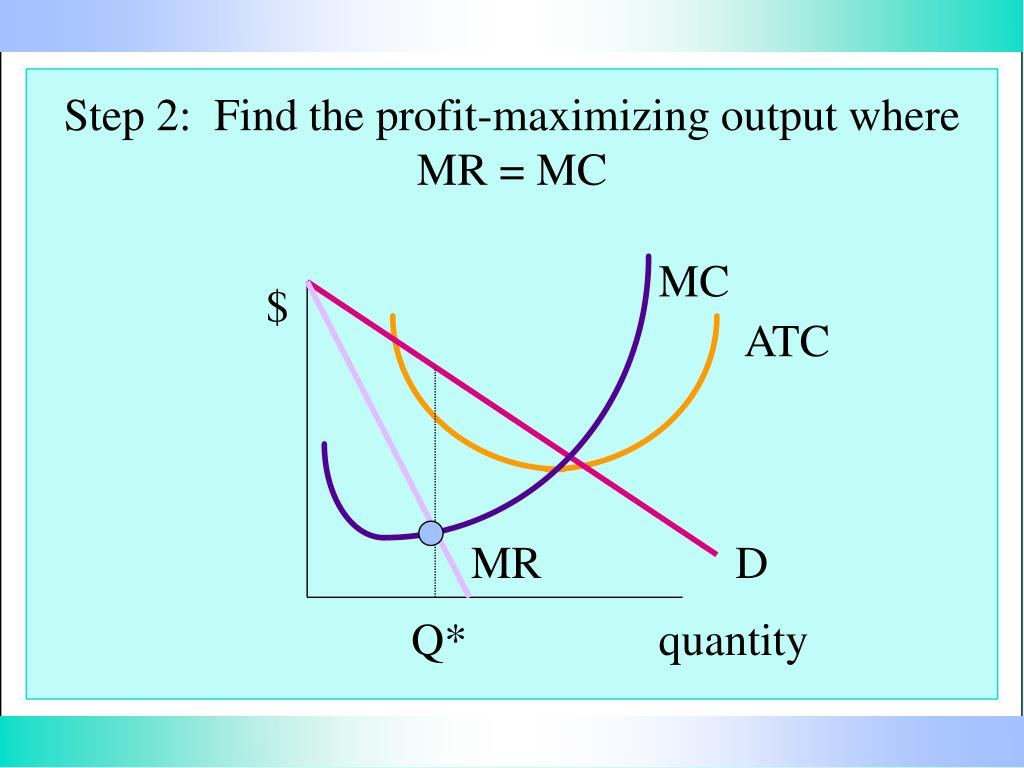 Step 2: Find the profit-maximizing output where MR = MC

$

MC

ATC

MR

D

Q*

quantity